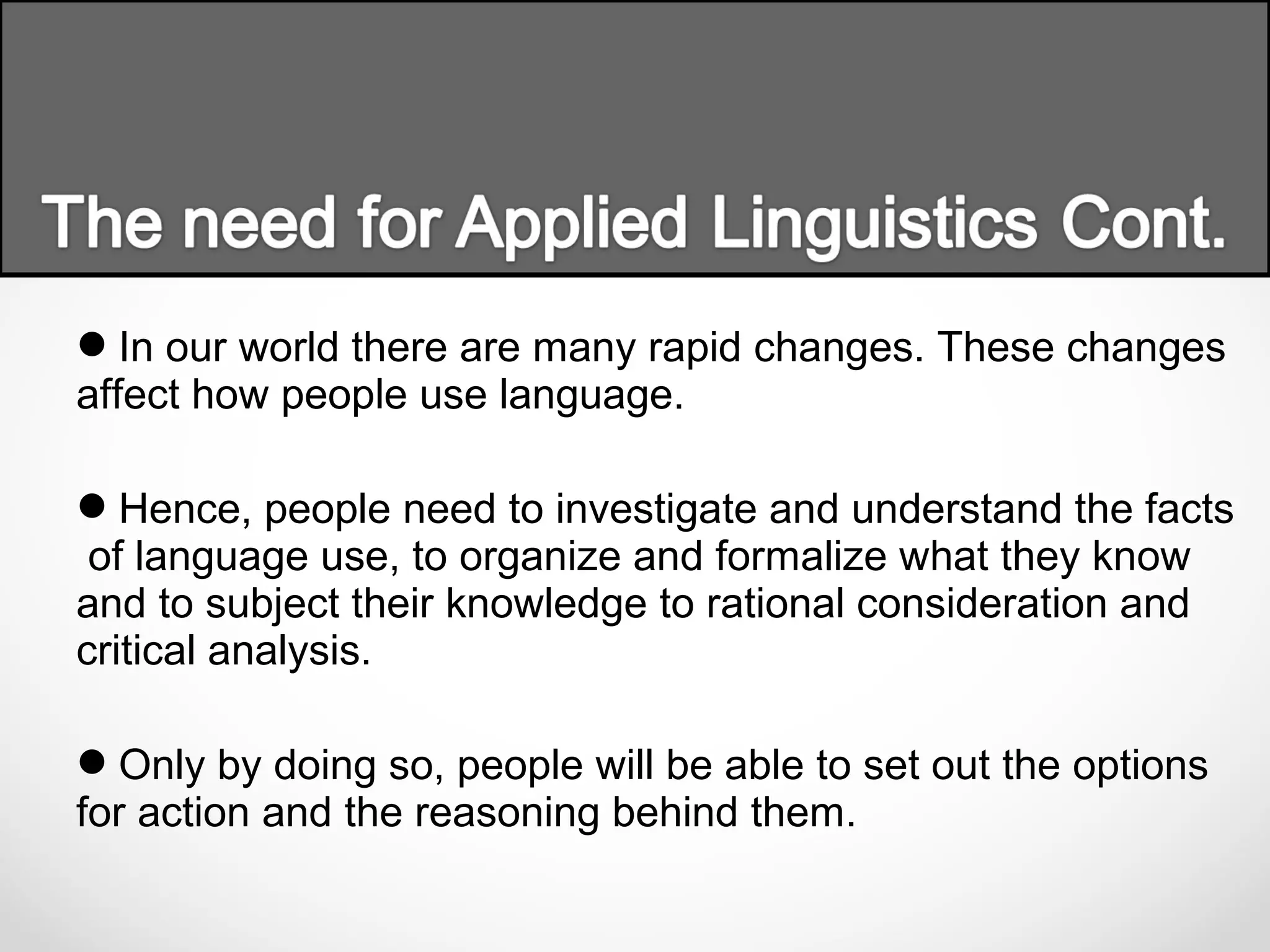 The need for Applied Linguistics Cont.

● In our world there are many rapid changes. These changes affect how people use language.

● Hence, people need to investigate and understand the facts of language use, to organize and formalize what they know and to subject their knowledge to rational consideration and critical analysis.

● Only by doing so, people will be able to set out the options for action and the reasoning behind them.